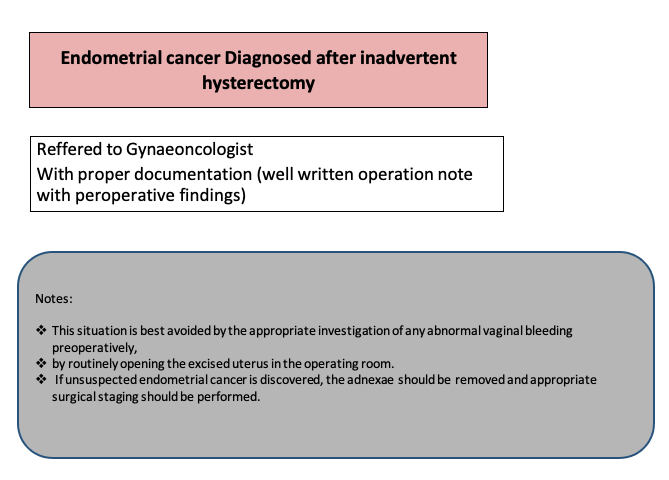 Endometrial cancer Diagnosed after inadvertent hysterectomy

Reffered to Gynaeoncologist
With proper documentation (well written operation note with peroperative findings)

Notes:

❖ This situation is best avoided by the appropriate investigation of any abnormal vaginal bleeding preoperatively,
❖ by routinely opening the excised uterus in the operating room.
❖ If unsuspected endometrial cancer is discovered, the adnexae should be removed and appropriate surgical staging should be performed.